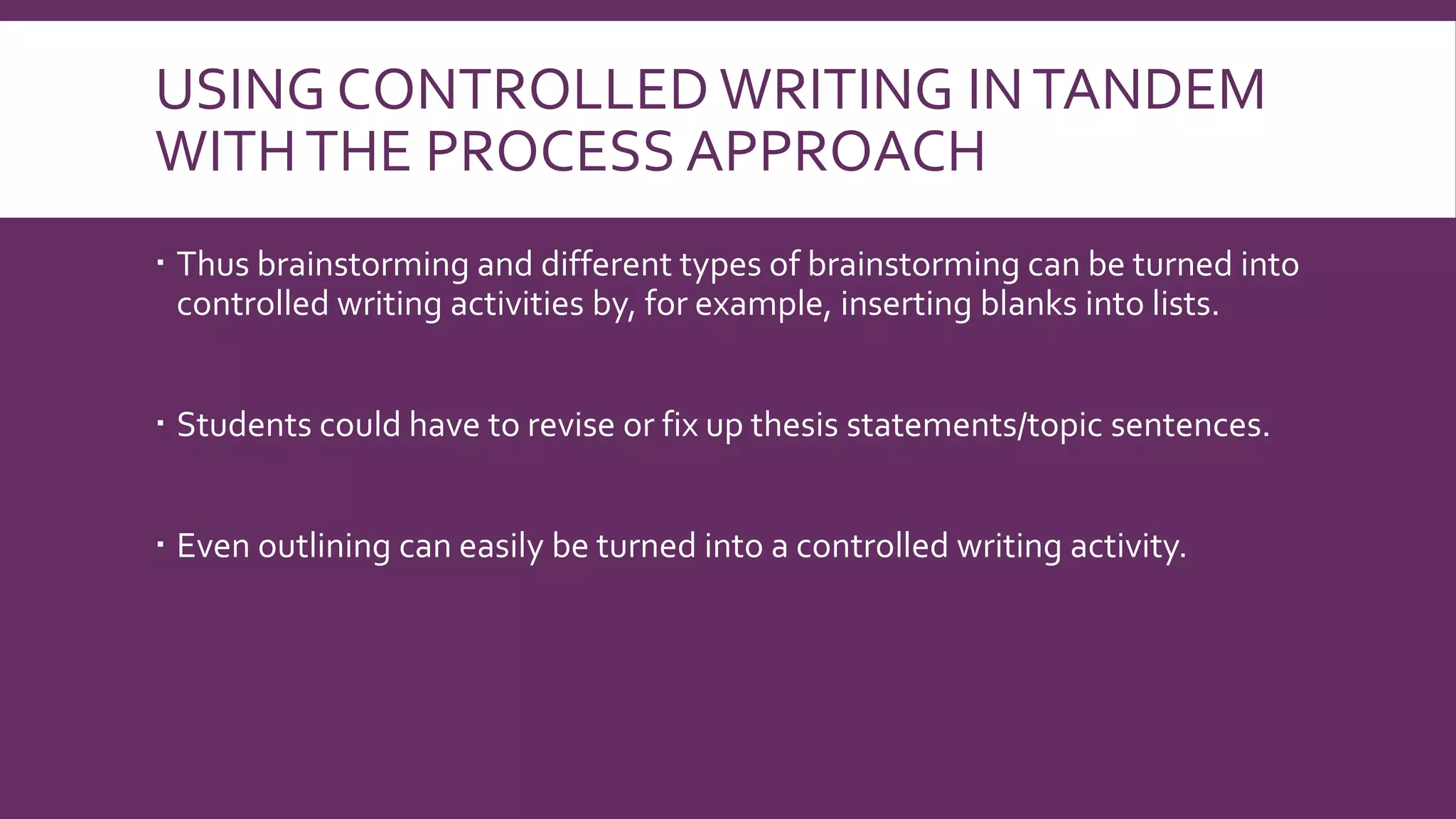 USING CONTROLLED WRITING IN TANDEM WITH THE PROCESS APPROACH

▪ Thus brainstorming and different types of brainstorming can be turned into controlled writing activities by, for example, inserting blanks into lists.

▪ Students could have to revise or fix up thesis statements/topic sentences.

▪ Even outlining can easily be turned into a controlled writing activity.